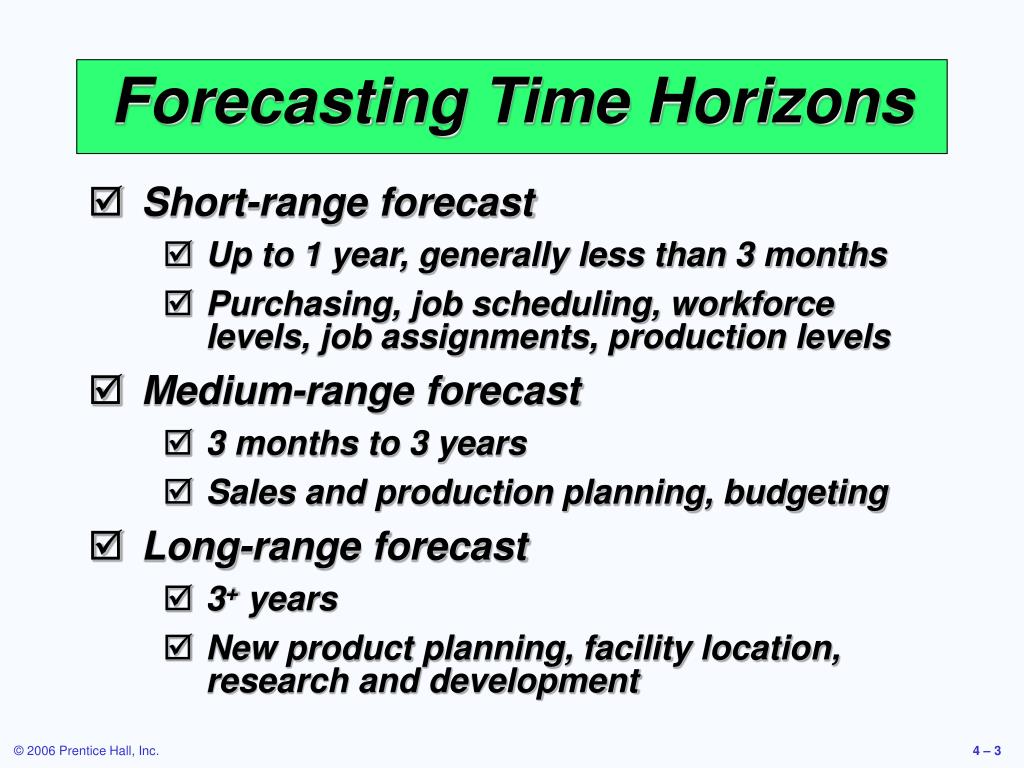 Forecasting Time Horizons

☑ Short-range forecast
☑ Up to 1 year, generally less than 3 months
☑ Purchasing, job scheduling, workforce levels, job assignments, production levels
☑ Medium-range forecast
☑ 3 months to 3 years
☑ Sales and production planning, budgeting
☑ Long-range forecast
☑ $3^+$ years
☑ New product planning, facility location, research and development

© 2006 Prentice Hall, Inc.

4 – 3